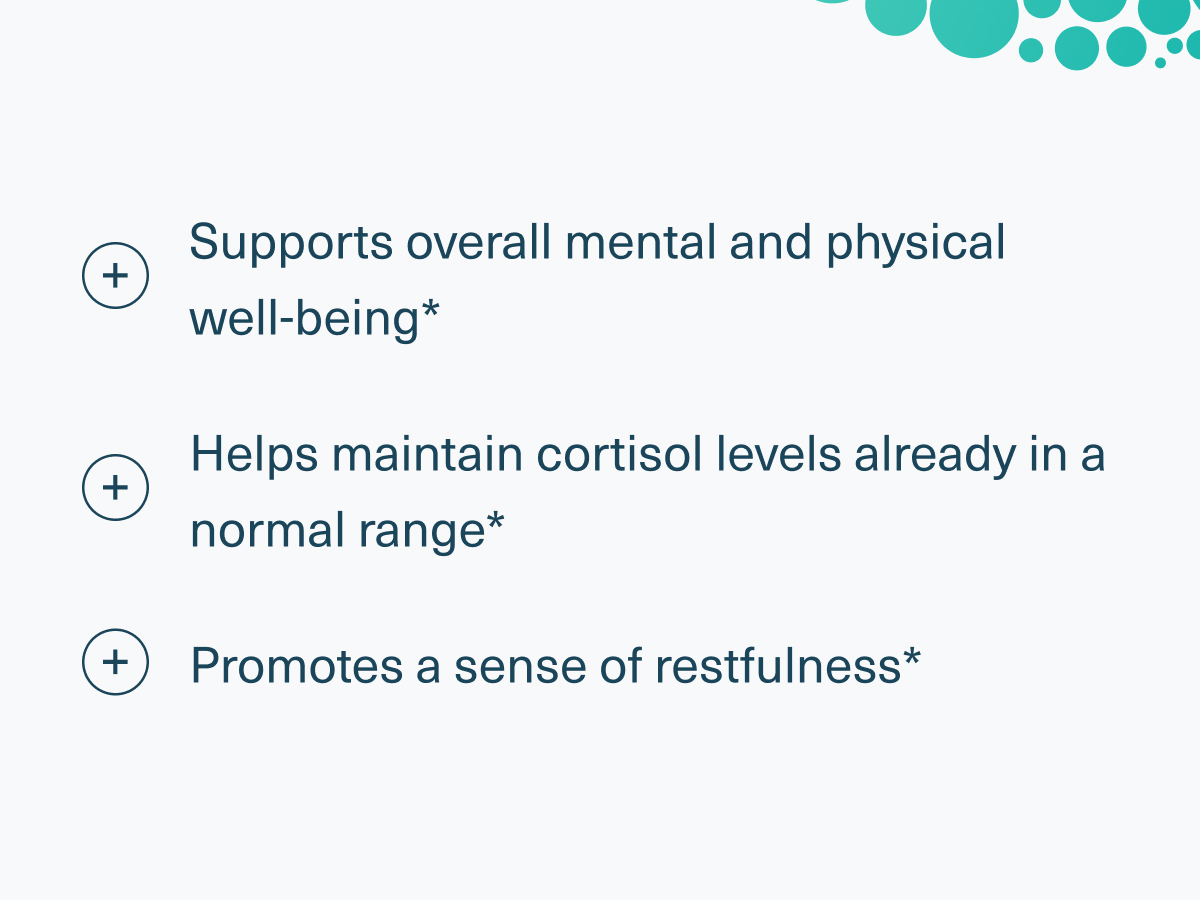 + Supports overall mental and physical well-being*

+ Helps maintain cortisol levels already in a normal range*

+ Promotes a sense of restfulness*